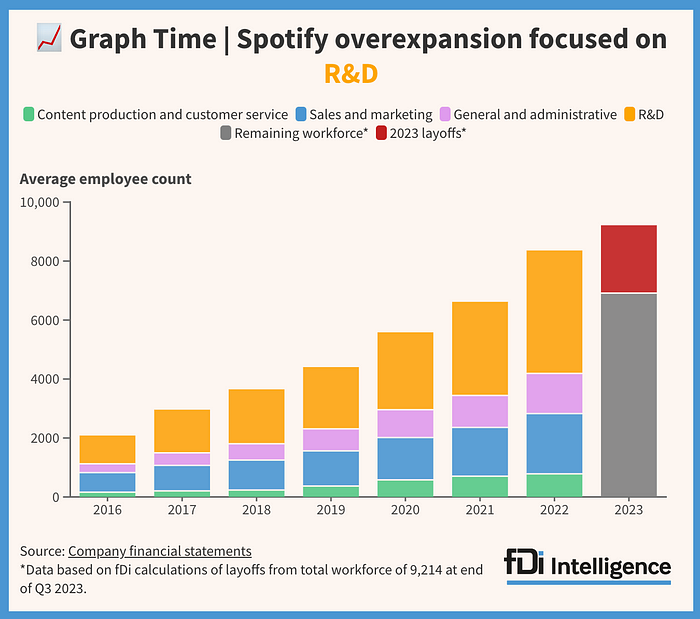 📈 Graph Time | Spotify overexpansion focused on R&D

Content production and customer service
Sales and marketing
General and administrative
R&D
Remaining workforce*
2023 layoffs*

Average employee count

10,000
8000
6000
4000
2000
0

2016
2017
2018
2019
2020
2021
2022
2023

Source: Company financial statements
*Data based on fDi calculations of layoffs from total workforce of 9,214 at end of Q3 2023.

fDi Intelligence